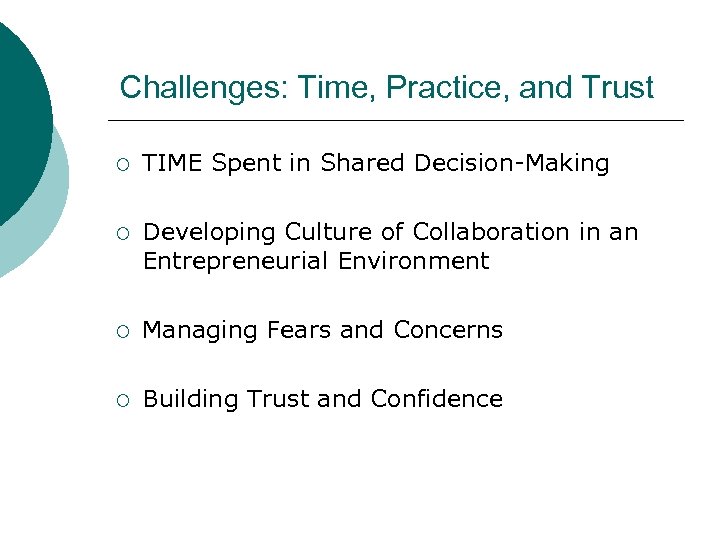 Challenges: Time, Practice, and Trust

○ TIME Spent in Shared Decision-Making

○ Developing Culture of Collaboration in an Entrepreneurial Environment

○ Managing Fears and Concerns

○ Building Trust and Confidence